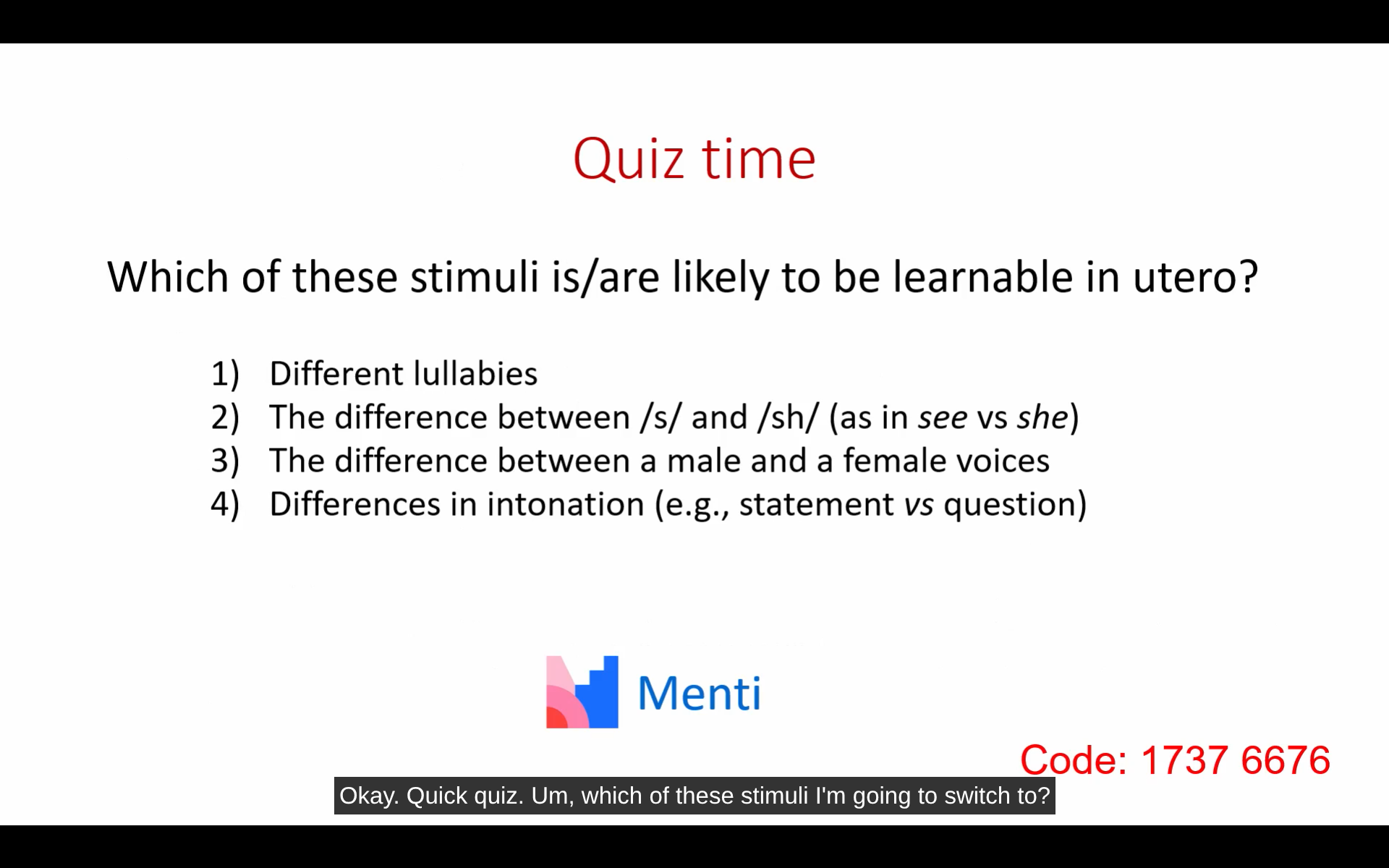 Quiz time

Which of these stimuli is/are likely to be learnable in utero?

1) Different lullabies
2) The difference between /s/ and /sh/ (as in see vs she)
3) The difference between a male and a female voices
4) Differences in intonation (e.g., statement vs question)

Menti

Code: 1737 6676

Okay. Quick quiz. Um, which of these stimuli I'm going to switch to?